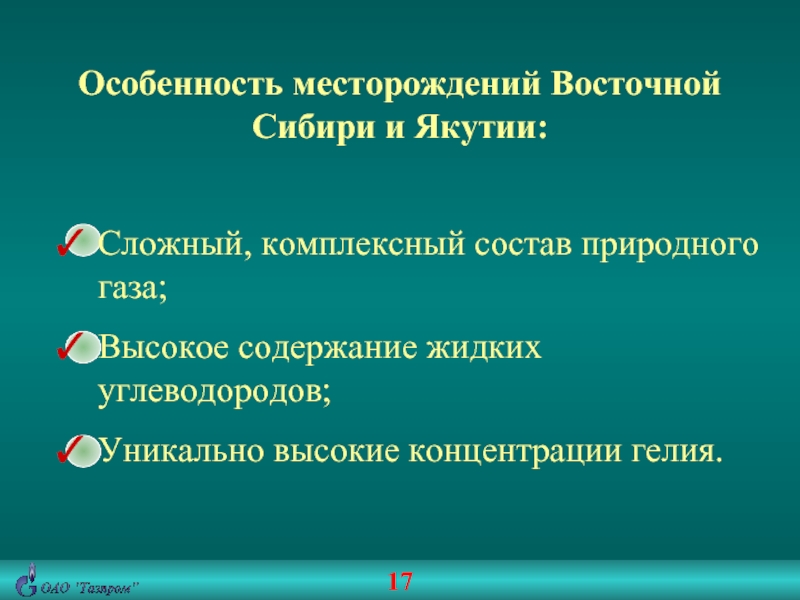 Особенность месторождений Восточной Сибири и Якутии:

Сложный, комплексный состав природного газа;

Высокое содержание жидких углеводородов;

Уникально высокие концентрации гелия.

ОАО "Газпром"

17